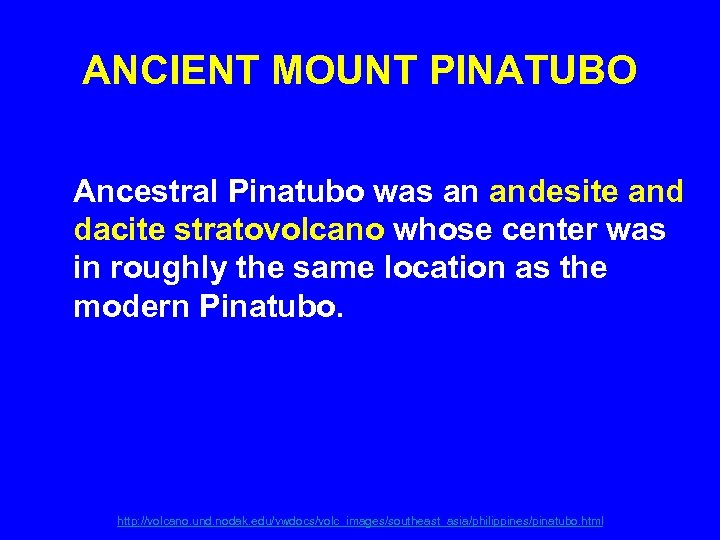 ANCIENT MOUNT PINATUBO

Ancestral Pinatubo was an andesite and dacite stratovolcano whose center was in roughly the same location as the modern Pinatubo.

http://volcano.und.nodak.edu/vwdocs/volc_images/southeast_asia/philippines/pinatubo.html